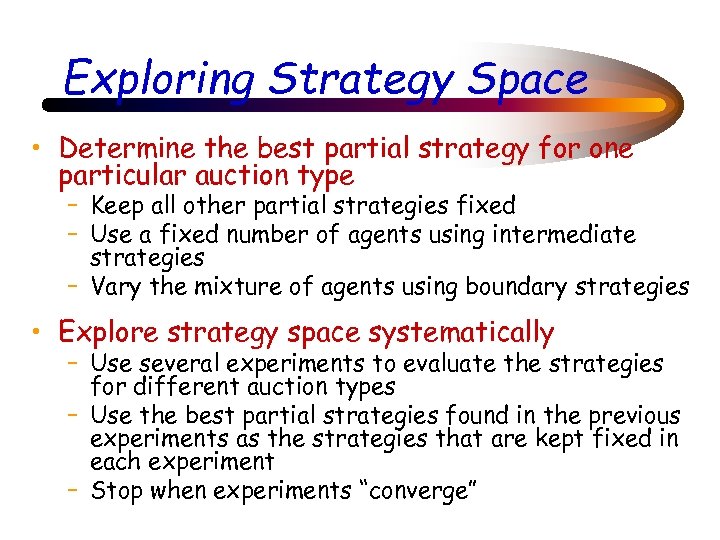 Exploring Strategy Space

• Determine the best partial strategy for one particular auction type
– Keep all other partial strategies fixed
– Use a fixed number of agents using intermediate strategies
– Vary the mixture of agents using boundary strategies

• Explore strategy space systematically
– Use several experiments to evaluate the strategies for different auction types
– Use the best partial strategies found in the previous experiments as the strategies that are kept fixed in each experiment
– Stop when experiments "converge"